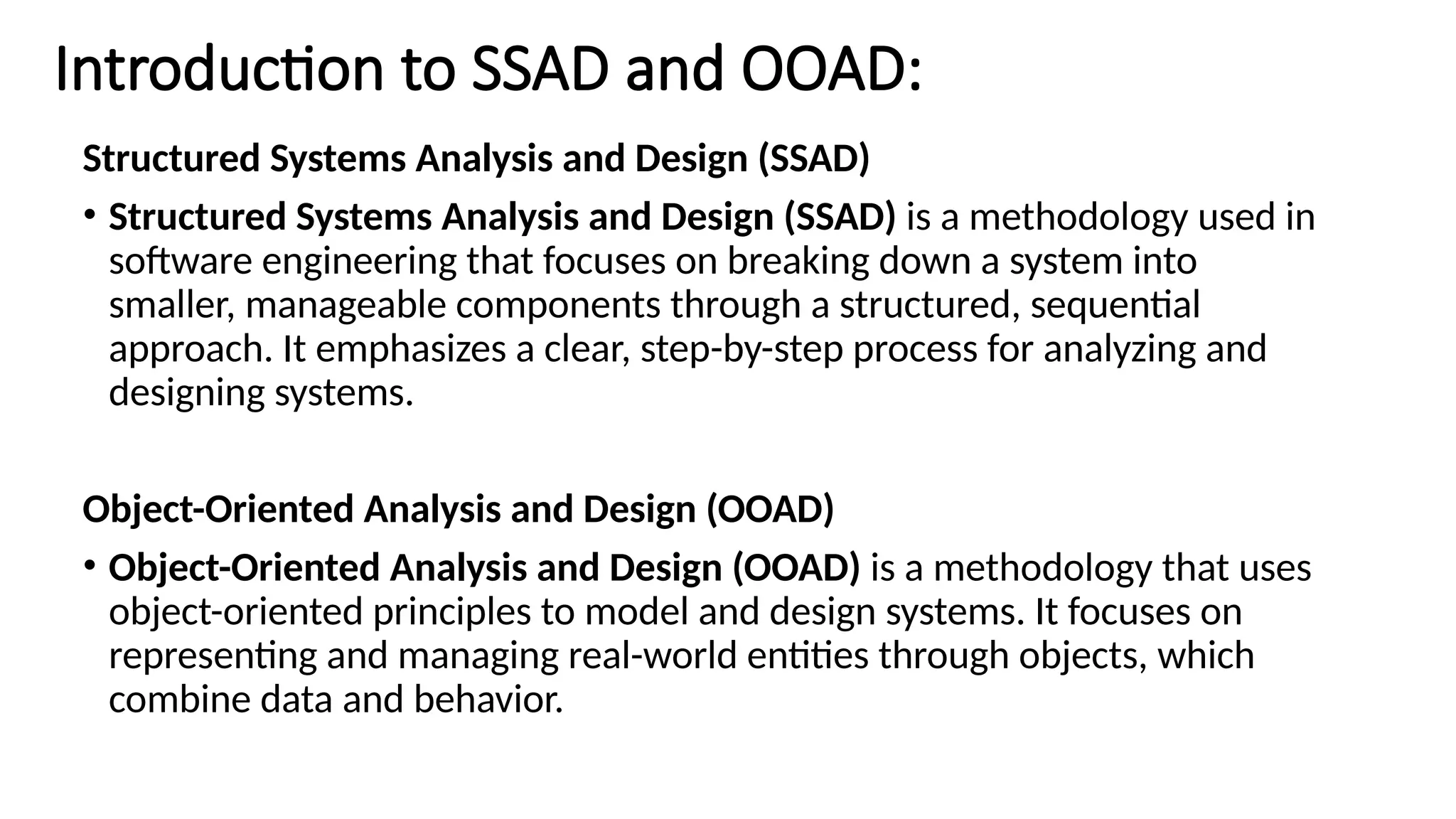 Introduction to SSAD and OOAD:

Structured Systems Analysis and Design (SSAD)

• Structured Systems Analysis and Design (SSAD) is a methodology used in software engineering that focuses on breaking down a system into smaller, manageable components through a structured, sequential approach. It emphasizes a clear, step-by-step process for analyzing and designing systems.

Object-Oriented Analysis and Design (OOAD)

• Object-Oriented Analysis and Design (OOAD) is a methodology that uses object-oriented principles to model and design systems. It focuses on representing and managing real-world entities through objects, which combine data and behavior.